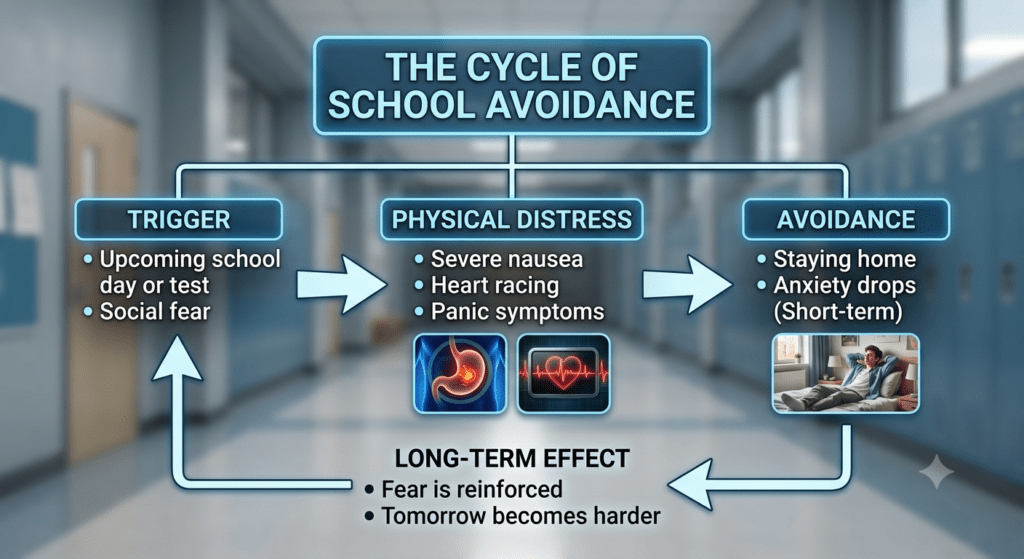 THE CYCLE OF SCHOOL AVOIDANCE

TRIGGER
• Upcoming school day or test
• Social fear

PHYSICAL DISTRESS
• Severe nausea
• Heart racing
• Panic symptoms

AVOIDANCE
• Staying home
• Anxiety drops (Short-term)

LONG-TERM EFFECT
• Fear is reinforced
• Tomorrow becomes harder